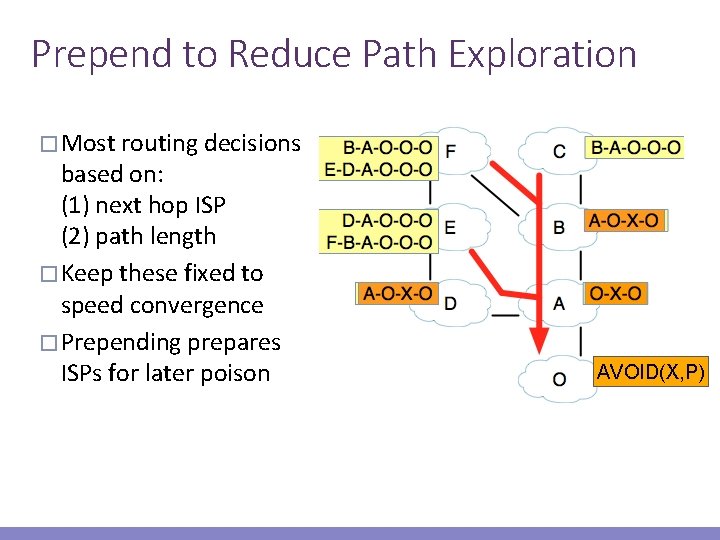 Prepend to Reduce Path Exploration

□ Most routing decisions based on:
(1) next hop ISP
(2) path length

□ Keep these fixed to speed convergence

□ Prepending prepares ISPs for later poison

B-A-O-O-O
E-D-A-O-O-O
F

C
B-A-O-O-O

D-A-O-O-O
F-B-A-O-O-O
E

B
A-O-X-O

A-O-X-O
D

A
O-X-O

O
AVOID(X,P)